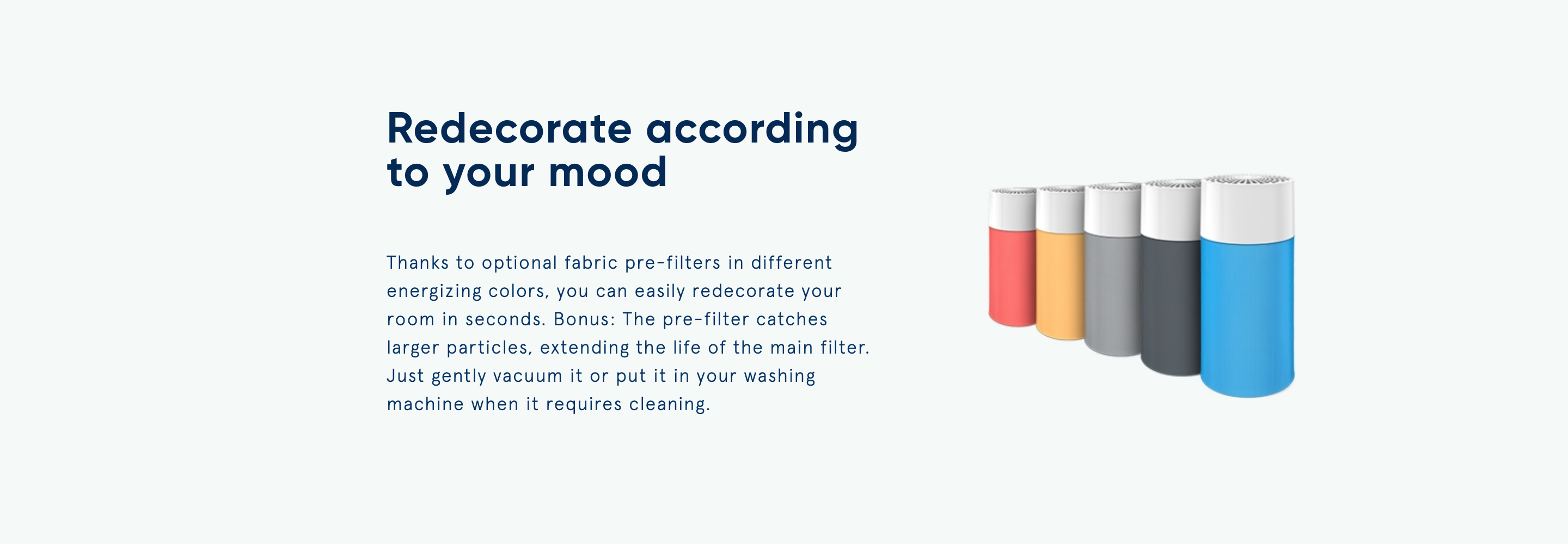 Redecorate according to your mood

Thanks to optional fabric pre-filters in different energizing colors, you can easily redecorate your room in seconds. Bonus: The pre-filter catches larger particles, extending the life of the main filter. Just gently vacuum it or put it in your washing machine when it requires cleaning.